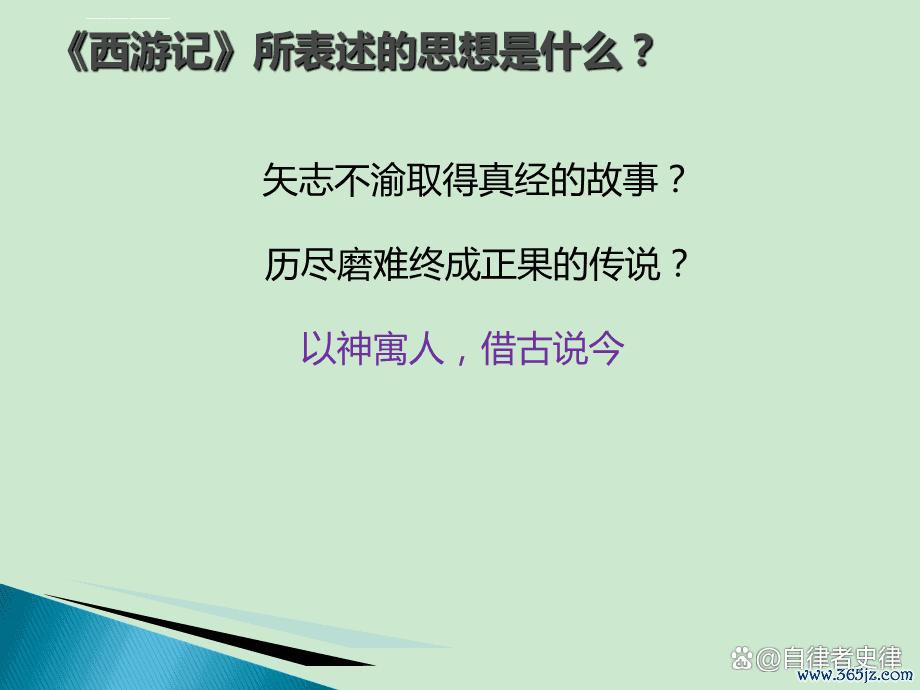 《西游记》所表述的思想是什么？

矢志不渝取得真经的故事？

历尽磨难终成正果的传说？

以神寓人，借古说今

@自律者史律
www.365jz.com